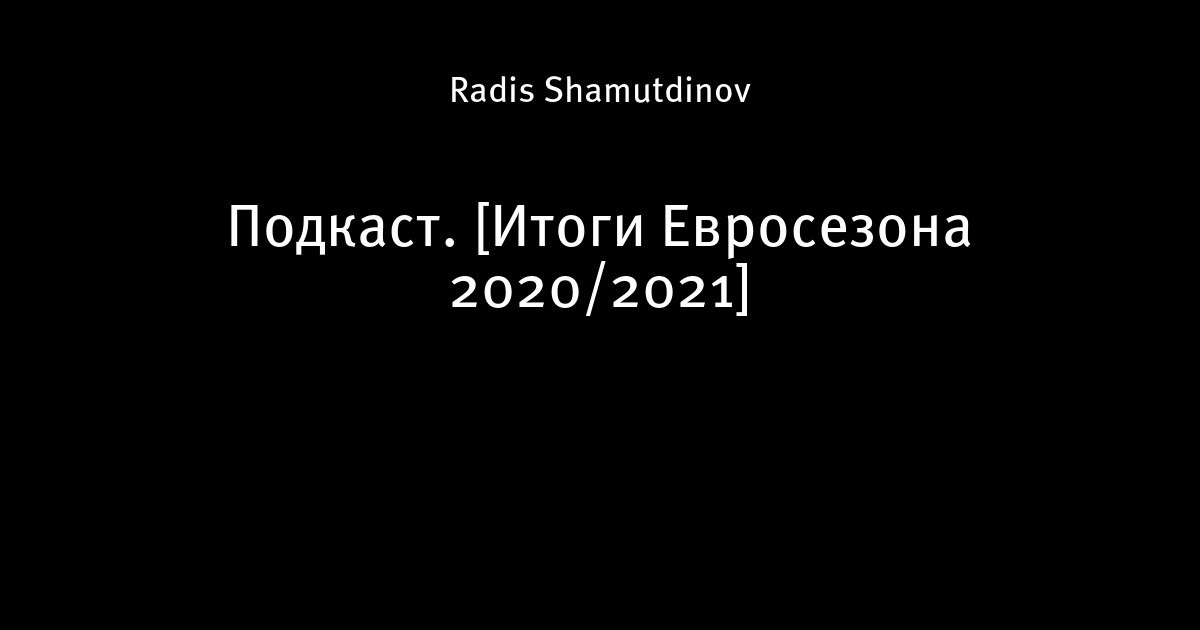 Radis Shamutdinov

Подкаст. [Итоги Евросезона 2020/2021]